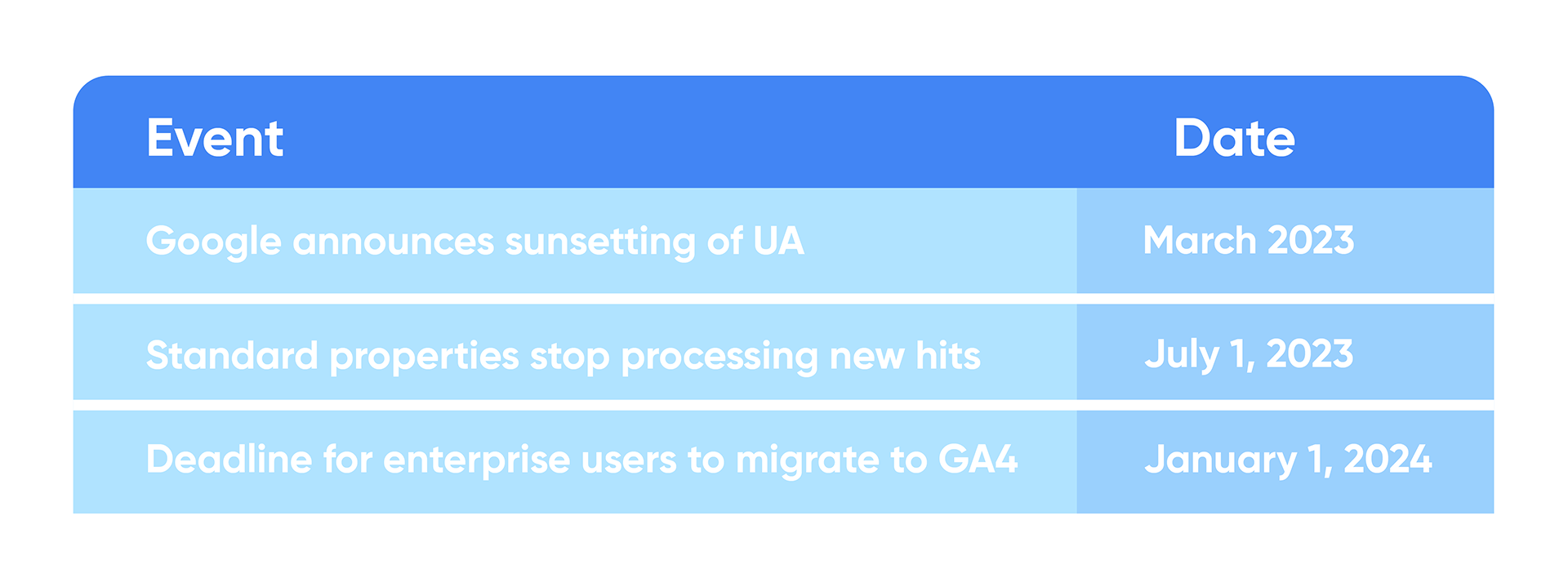 | Event | Date |
|---|---|
| Google announces sunsetting of UA | March 2023 |
| Standard properties stop processing new hits | July 1, 2023 |
| Deadline for enterprise users to migrate to GA4 | January 1, 2024 |